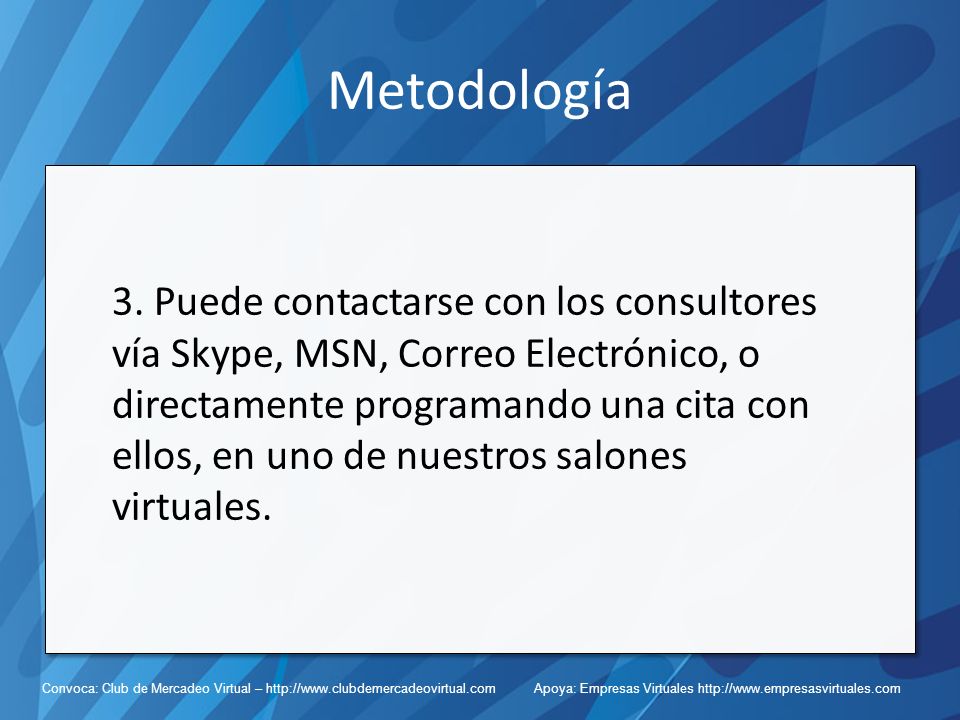 Metodología

3. Puede contactarse con los consultores vía Skype, MSN, Correo Electrónico, o directamente programando una cita con ellos, en uno de nuestros salones virtuales.

Convoca: Club de Mercadeo Virtual – http://www.clubdemercadeovirtual.com

Apoya: Empresas Virtuales http://www.empresasvirtuales.com